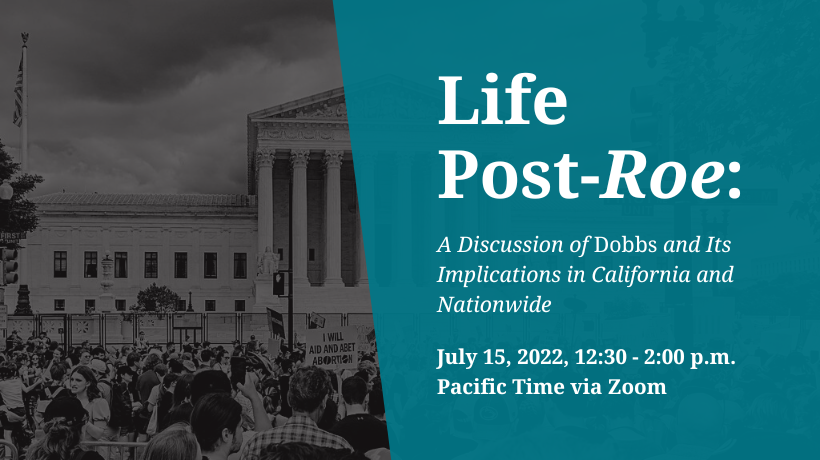 FIRST

I WILL AID AND ABET ABORTION

Life Post-Roe:

A Discussion of Dobbs and Its Implications in California and Nationwide

July 15, 2022, 12:30 - 2:00 p.m. Pacific Time via Zoom